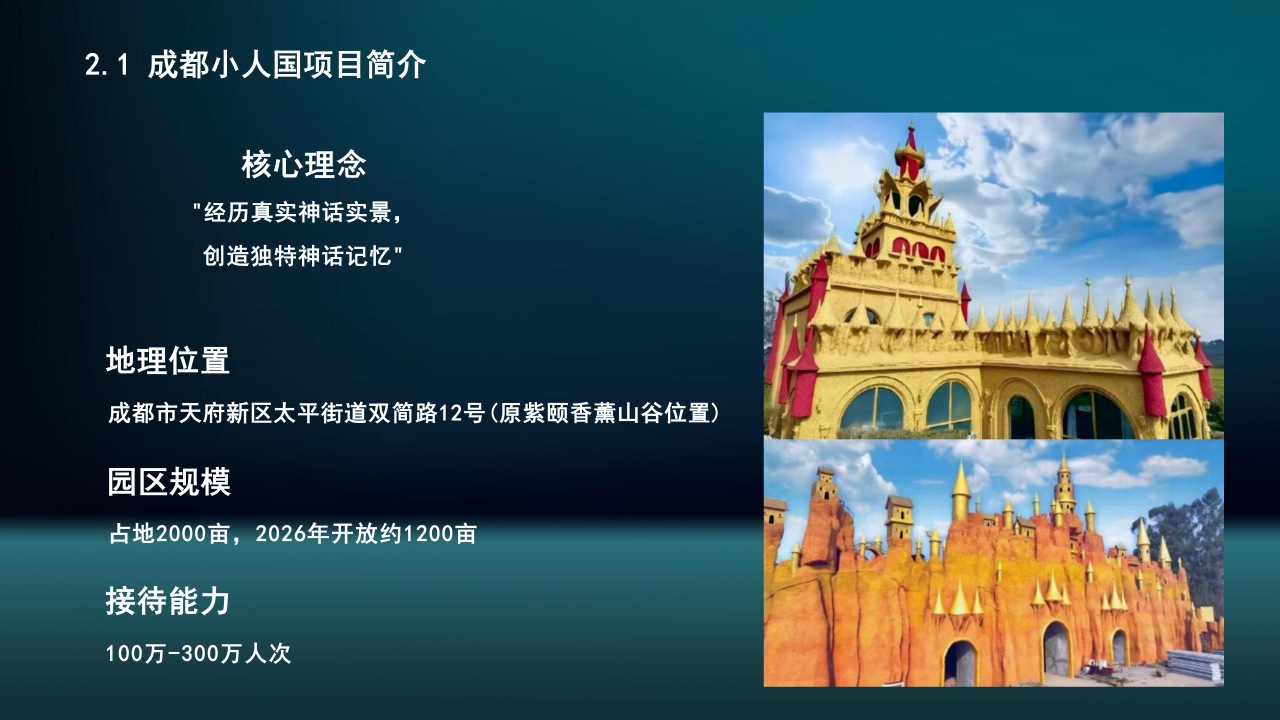 2.1 成都小人国项目简介

核心理念

"经历真实神话实景，
创造独特神话记忆"

地理位置

成都市天府新区太平街道双简路12号(原紫颐香薰山谷位置)

园区规模

占地2000亩，2026年开放约1200亩

接待能力

100万-300万人次